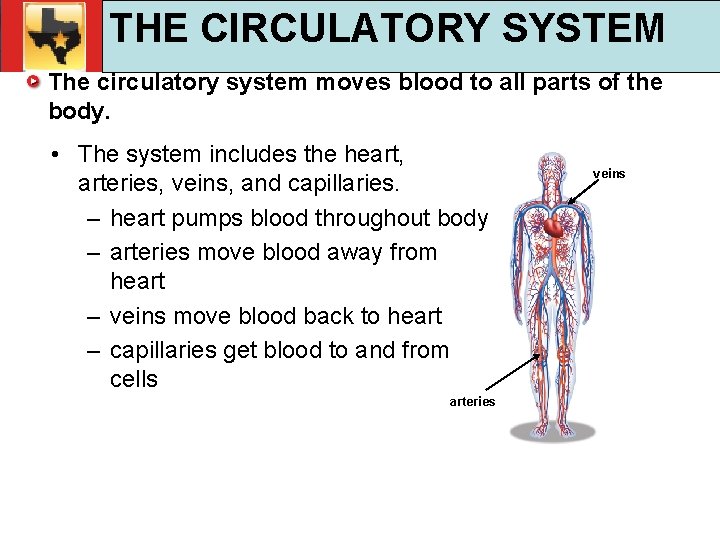 THE CIRCULATORY SYSTEM

The circulatory system moves blood to all parts of the body.

• The system includes the heart, arteries, veins, and capillaries.
– heart pumps blood throughout body
– arteries move blood away from heart
– veins move blood back to heart
– capillaries get blood to and from cells

veins

arteries